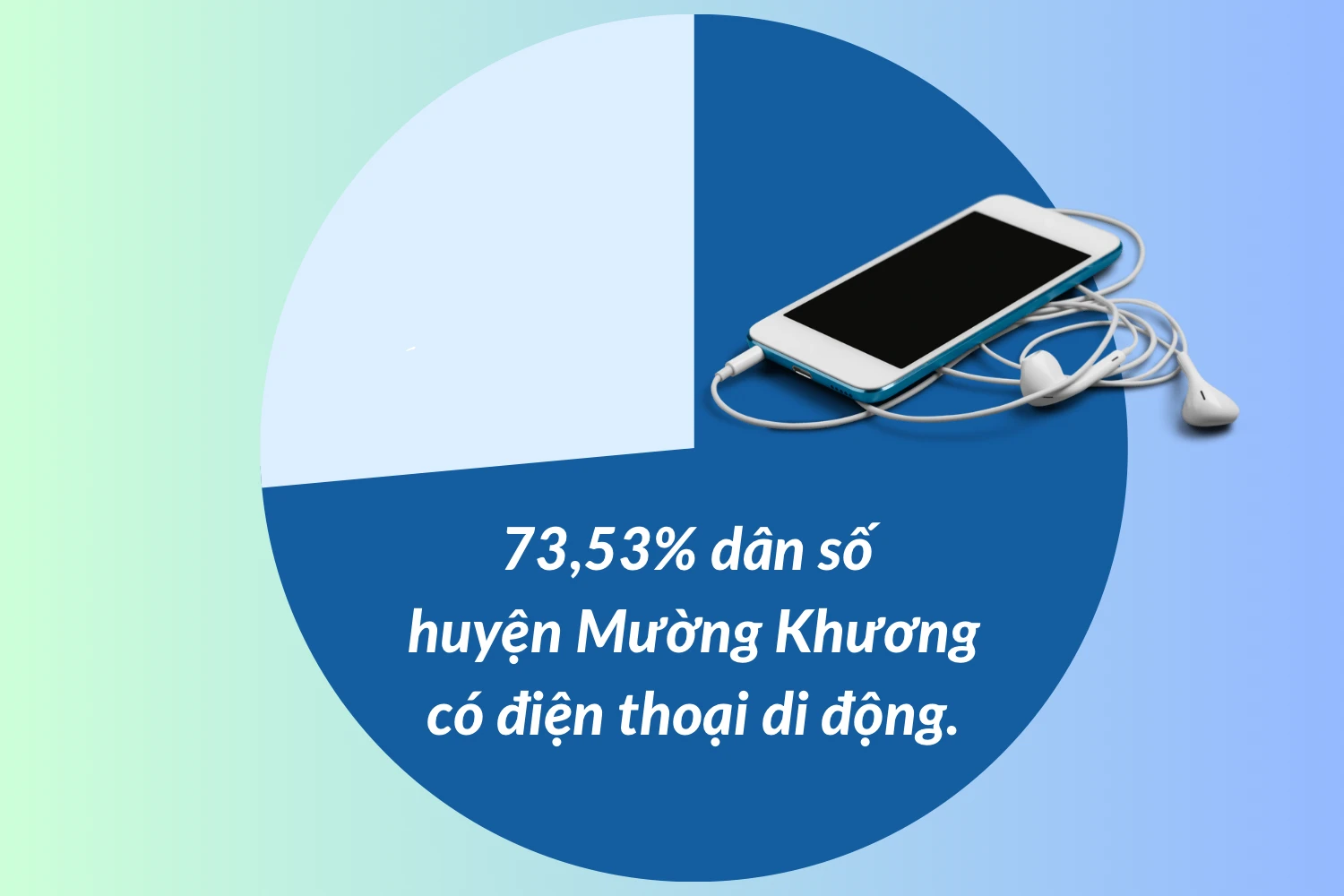 73,53% dân số huyện Mường Khương có điện thoại di động.